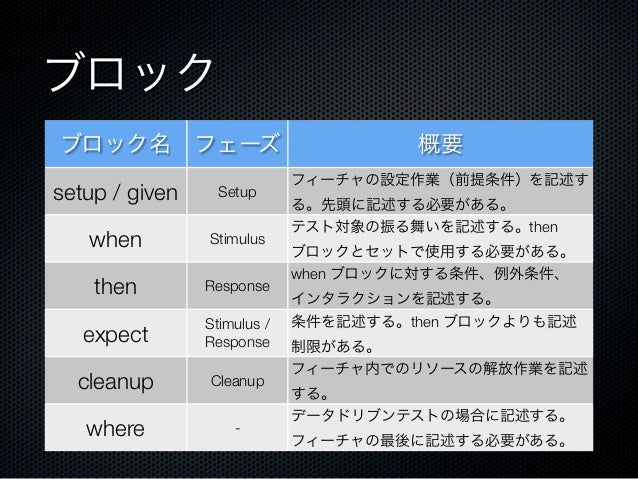 ブロック

| ブロック名 | フェーズ | 概要 |
|---|---|---|
| setup / given | Setup | フィーチャの設定作業（前提条件）を記述する。先頭に記述する必要がある。 |
| when | Stimulus | テスト対象の振る舞いを記述する。then ブロックとセットで使用する必要がある。 |
| then | Response | when ブロックに対する条件、例外条件、インタラクションを記述する。 |
| expect | Stimulus / Response | 条件を記述する。then ブロックよりも記述制限がある。 |
| cleanup | Cleanup | フィーチャ内でのリソースの解放作業を記述する。 |
| where | - | データドリブンテストの場合に記述する。フィーチャの最後に記述する必要がある。 |